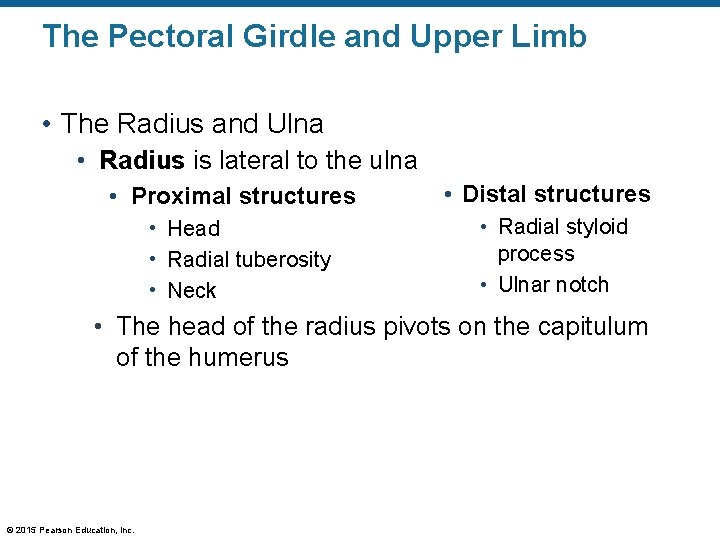 The Pectoral Girdle and Upper Limb

• The Radius and Ulna
  • Radius is lateral to the ulna
    • Proximal structures
      • Head
      • Radial tuberosity
      • Neck

    • Distal structures
      • Radial styloid process
      • Ulnar notch

  • The head of the radius pivots on the capitulum of the humerus

© 2015 Pearson Education, Inc.